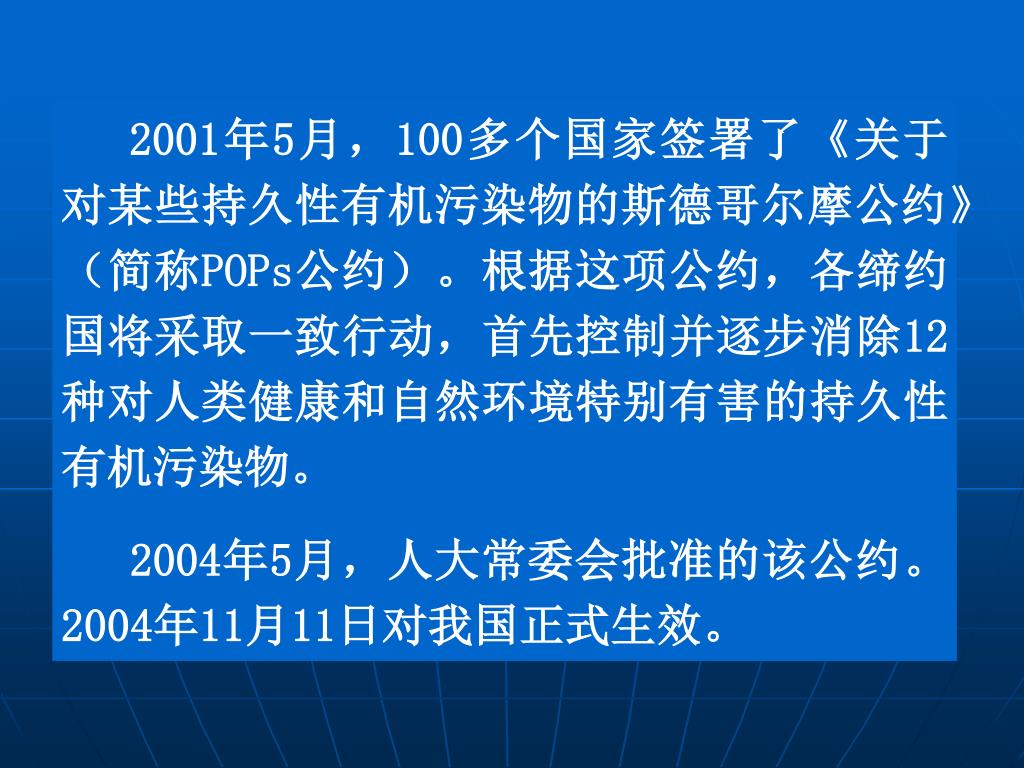 2001年5月，100多个国家签署了《关于对某些持久性有机污染物的斯德哥尔摩公约》（简称POPs公约）。根据这项公约，各缔约国将采取一致行动，首先控制并逐步消除12种对人类健康和自然环境特别有害的持久性有机污染物。

2004年5月，人大常委会批准的该公约。2004年11月11日对我国正式生效。